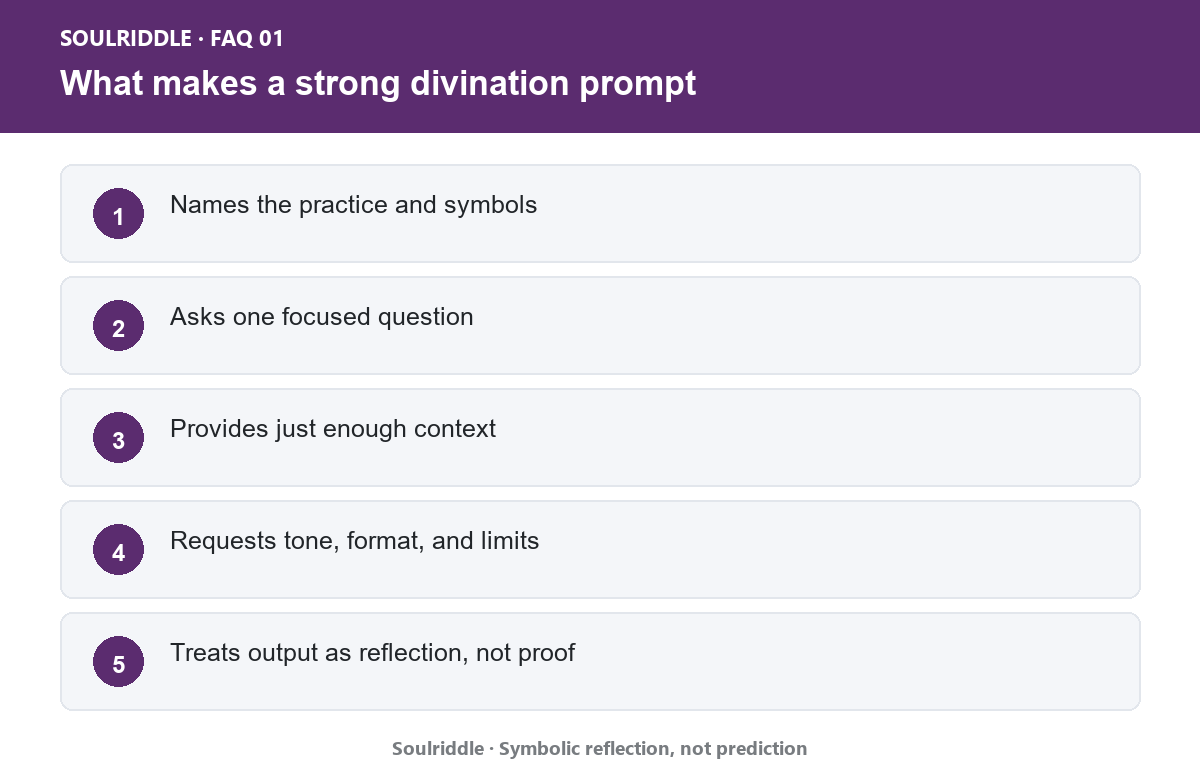 SOULRIDDLE · FAQ 01

What makes a strong divination prompt

1 Names the practice and symbols

2 Asks one focused question

3 Provides just enough context

4 Requests tone, format, and limits

5 Treats output as reflection, not proof

Soulriddle · Symbolic reflection, not prediction